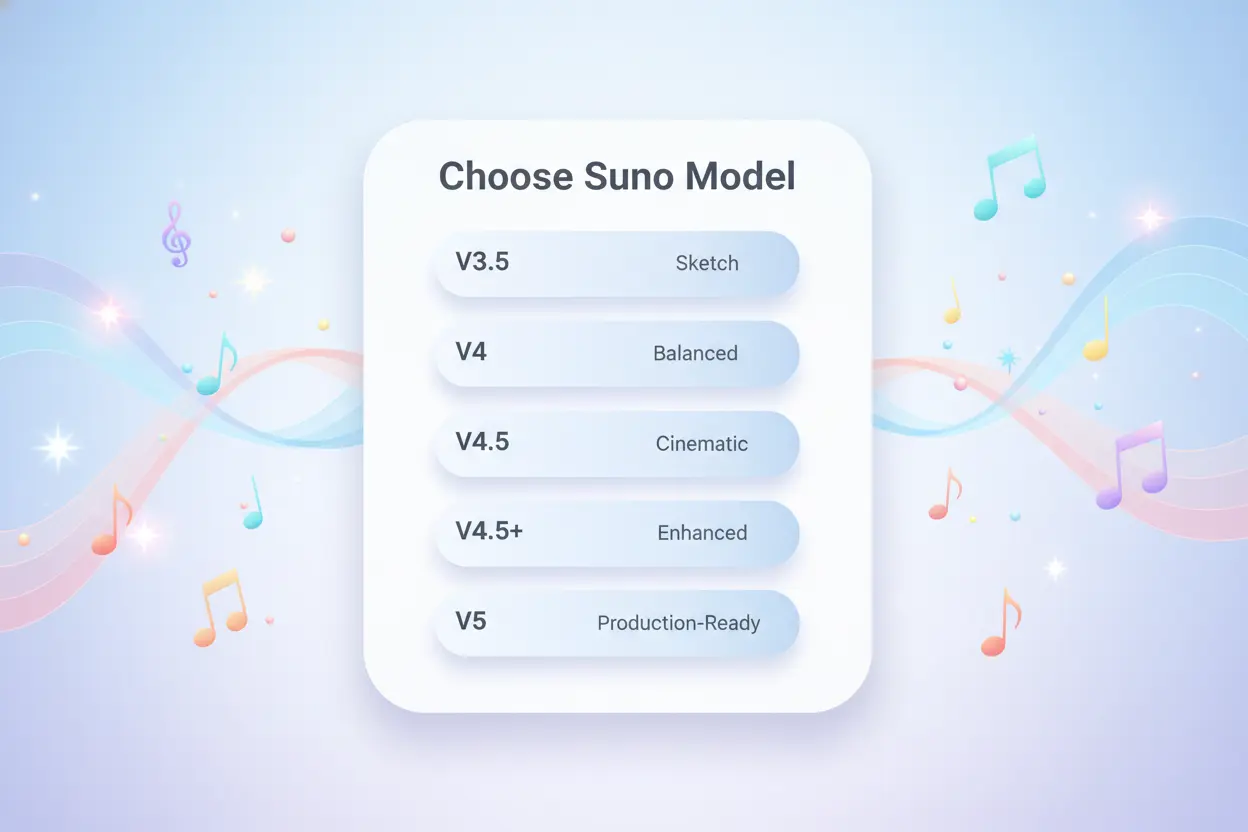 Choose Suno Model

V3.5 Sketch

V4 Balanced

V4.5 Cinematic

V4.5+ Enhanced

V5 Production-Ready